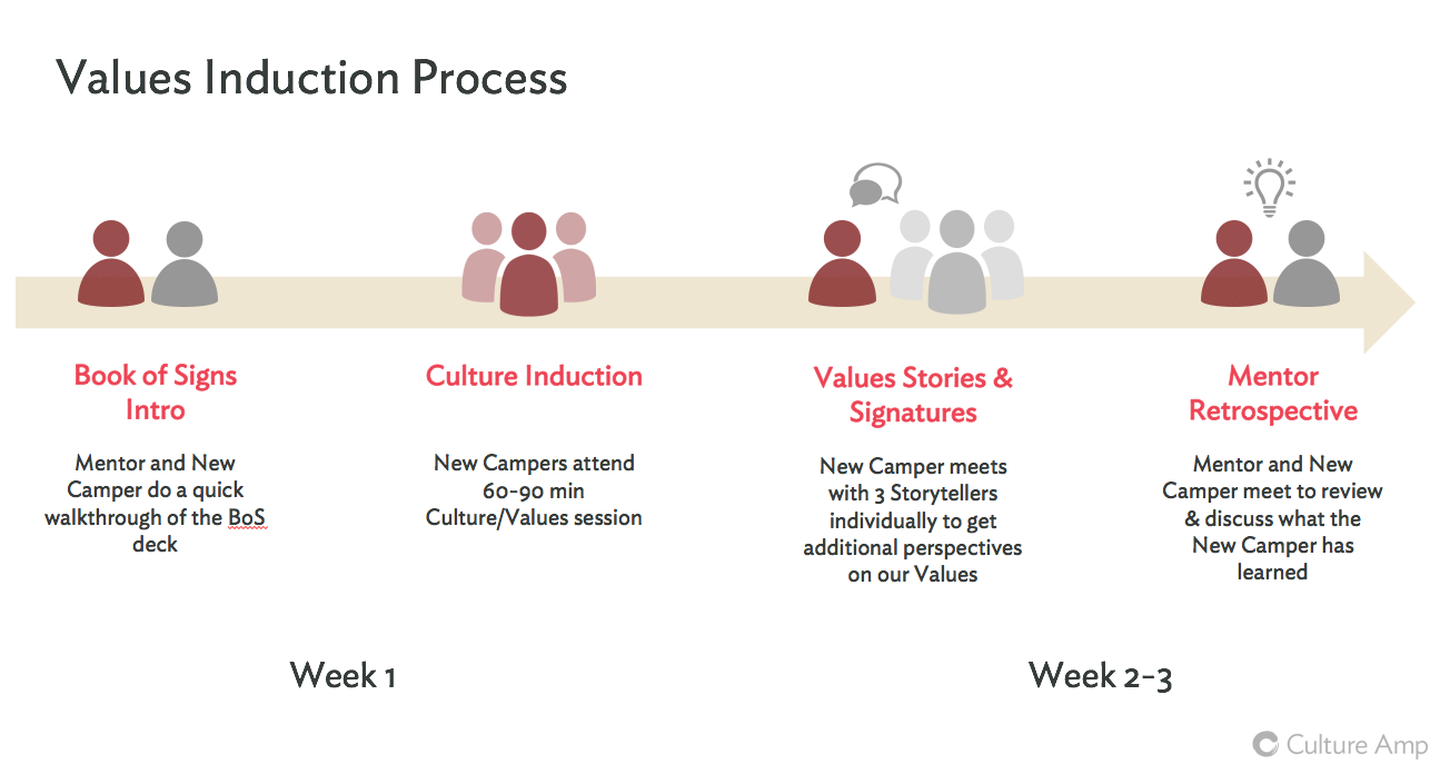 Values Induction Process

Book of Signs Intro

Mentor and New Camper do a quick walkthrough of the BoS deck

Culture Induction

New Campers attend 60-90 min Culture/Values session

Values Stories & Signatures

New Camper meets with 3 Storytellers individually to get additional perspectives on our Values

Mentor Retrospective

Mentor and New Camper meet to review & discuss what the New Camper has learned

Week 1

Week 2-3

Culture Amp